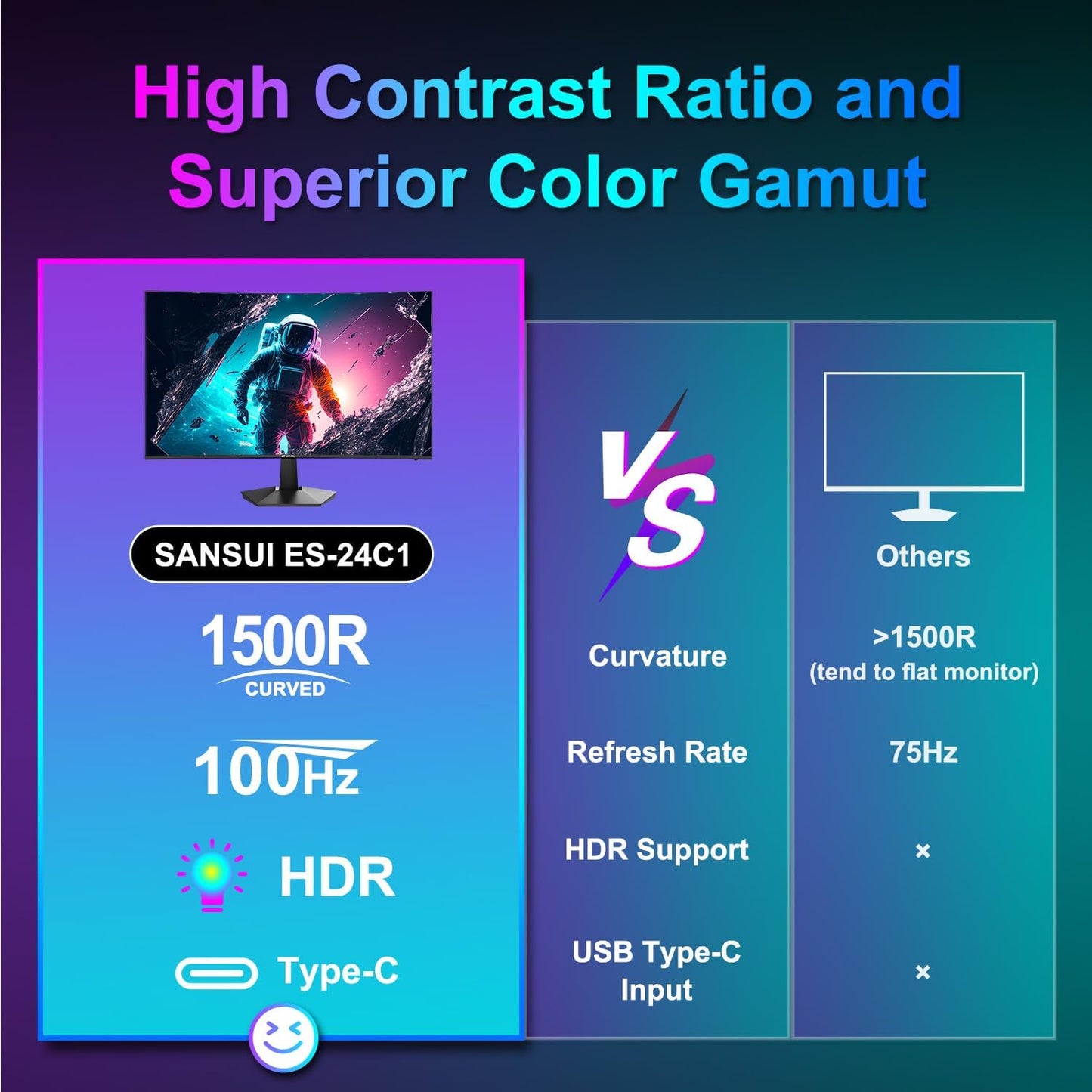 High Contrast Ratio and Superior Color Gamut

| SANSUI ES-24C1 | VS | Others |
|---|---|---|
| 1500R CURVED | Curvature | >1500R (tend to flat monitor) |
| 100Hz | Refresh Rate | 75Hz |
| HDR | HDR Support | × |
| Type-C | USB Type-C Input | × |